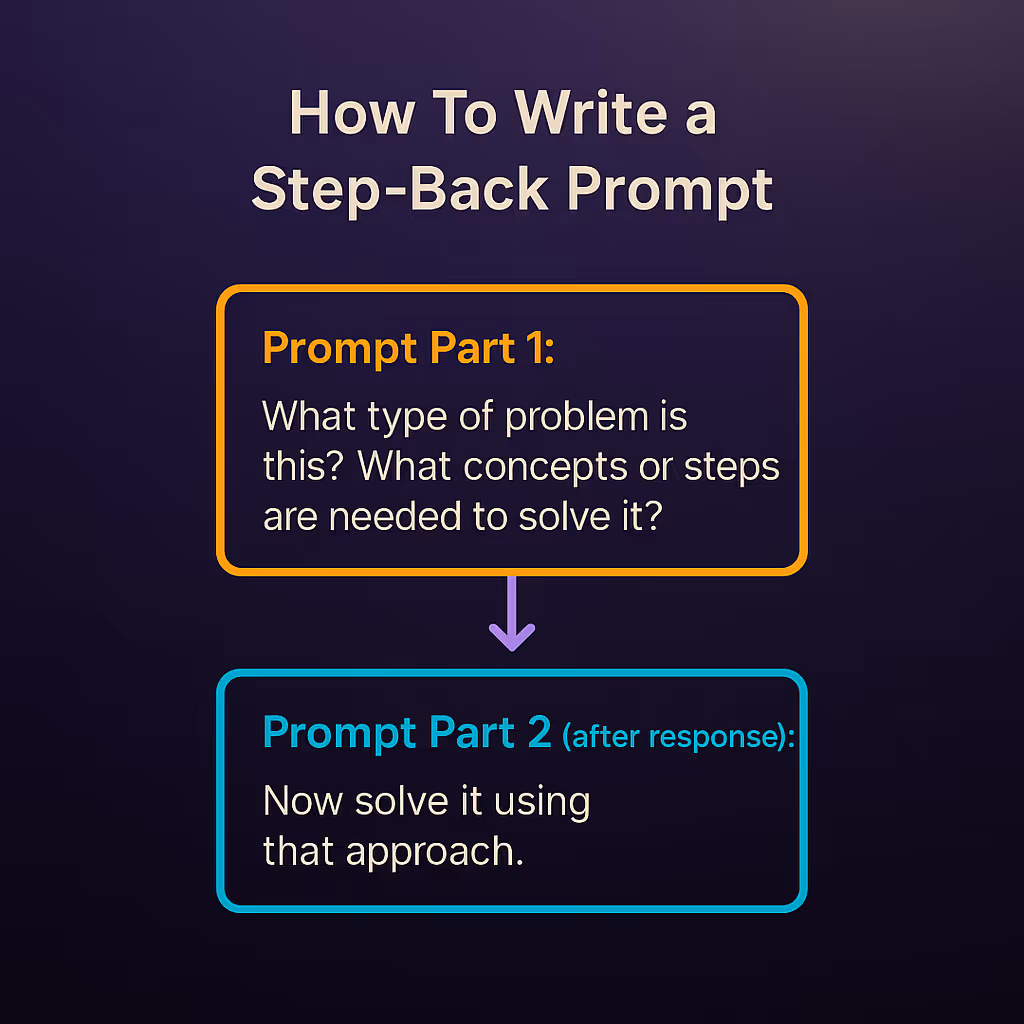 How To Write a Step-Back Prompt

Prompt Part 1:

What type of problem is this? What concepts or steps are needed to solve it?

Prompt Part 2 (after response):

Now solve it using that approach.